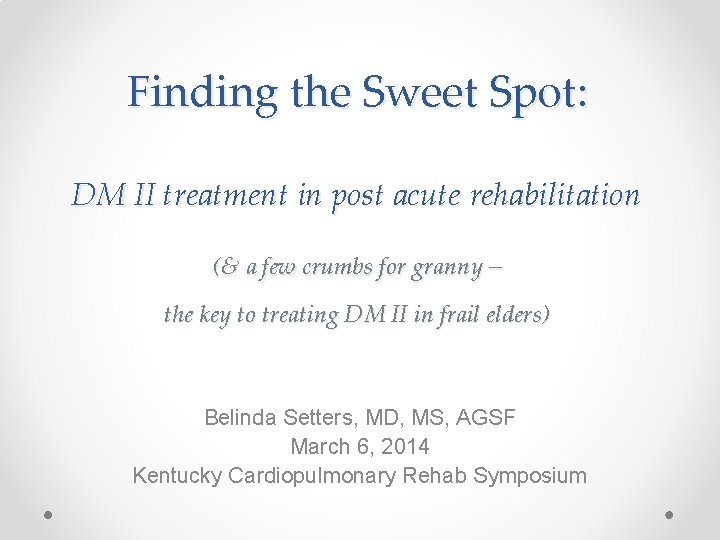 Finding the Sweet Spot:

DM II treatment in post acute rehabilitation

(& a few crumbs for granny –

the key to treating DM II in frail elders)

Belinda Setters, MD, MS, AGSF
March 6, 2014
Kentucky Cardiopulmonary Rehab Symposium